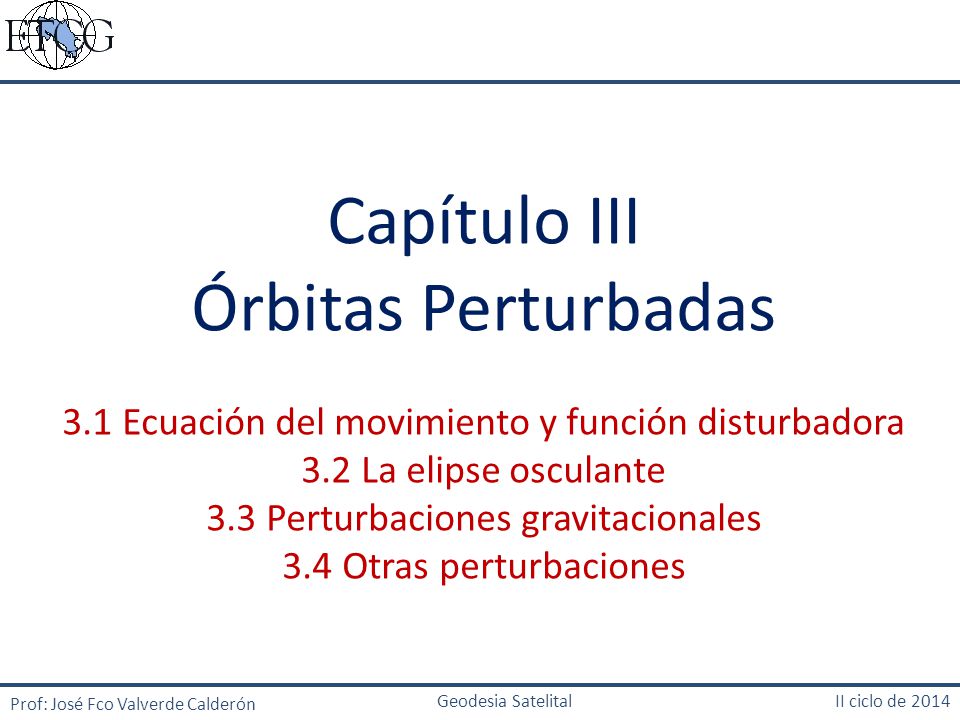 ETCG

Capítulo III
Órbitas Perturbadas

3.1 Ecuación del movimiento y función disturbadora
3.2 La elipse osculante
3.3 Perturbaciones gravitacionales
3.4 Otras perturbaciones

Prof: José Fco Valverde Calderón
Geodesia Satelital
II ciclo de 2014